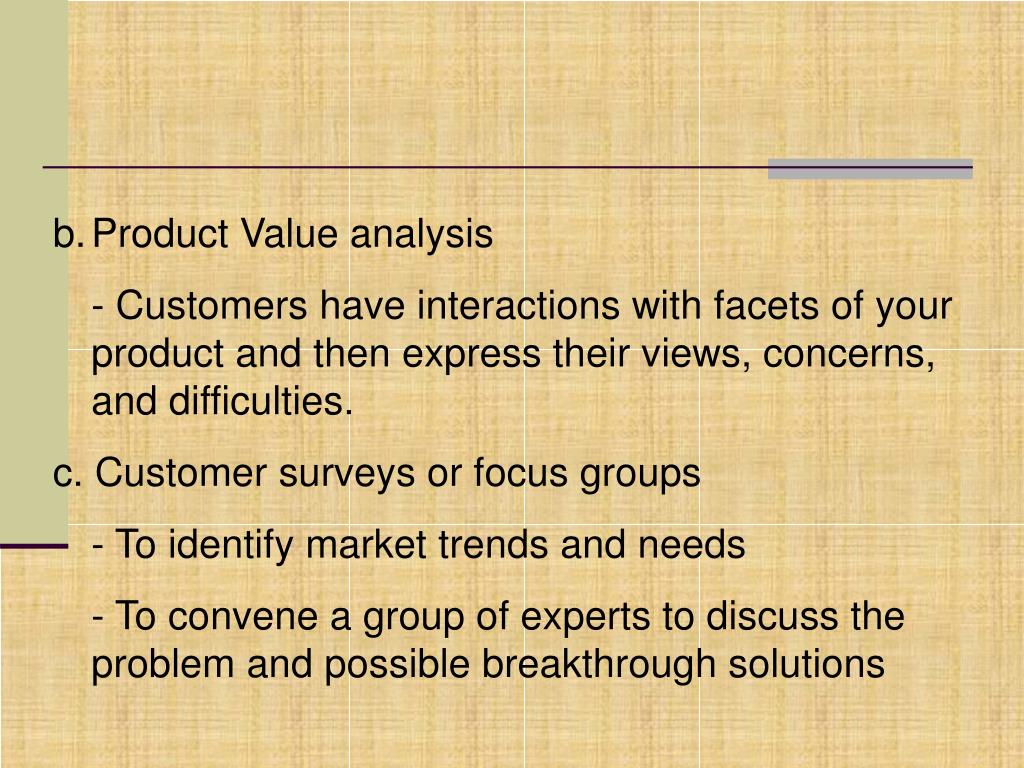 b. Product Value analysis

- Customers have interactions with facets of your product and then express their views, concerns, and difficulties.

c. Customer surveys or focus groups

- To identify market trends and needs

- To convene a group of experts to discuss the problem and possible breakthrough solutions